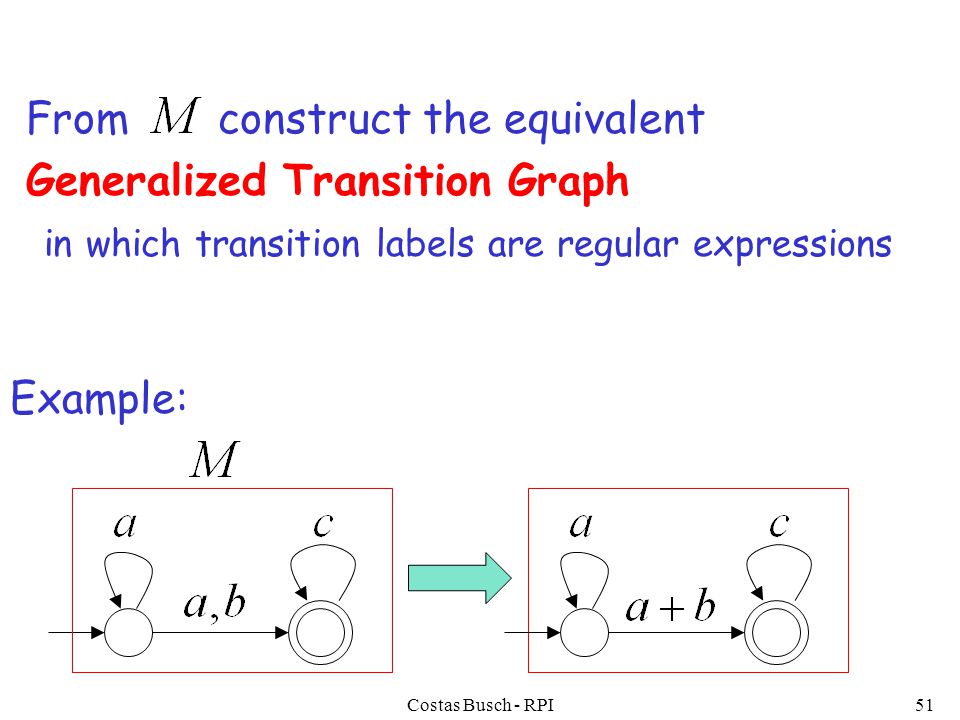 From $M$ construct the equivalent
Generalized Transition Graph
in which transition labels are regular expressions

Example:

$M$

$a$ $c$ $a,b$

$a$ $c$ $a+b$

Costas Busch - RPI

51